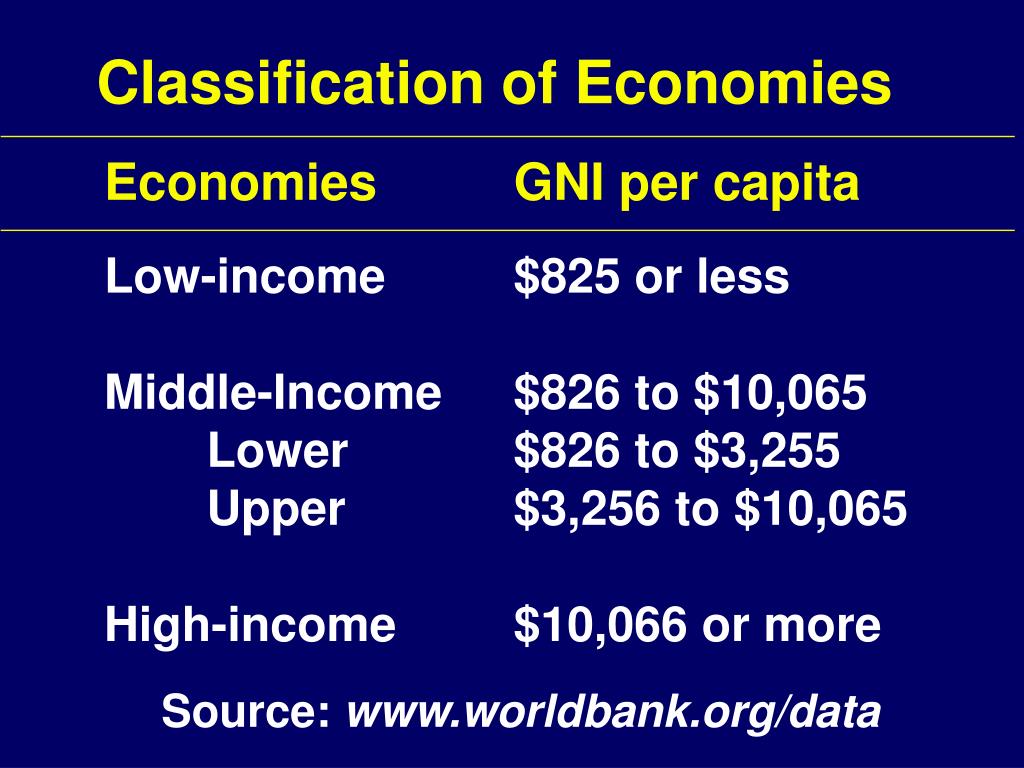 Classification of Economies

| Economies | GNI per capita |
|---|---|
| Low-income | \$825 or less |
| Middle-Income | \$826 to \$10,065 |
| Lower | \$826 to \$3,255 |
| Upper | \$3,256 to \$10,065 |
| High-income | \$10,066 or more |

Source: www.worldbank.org/data